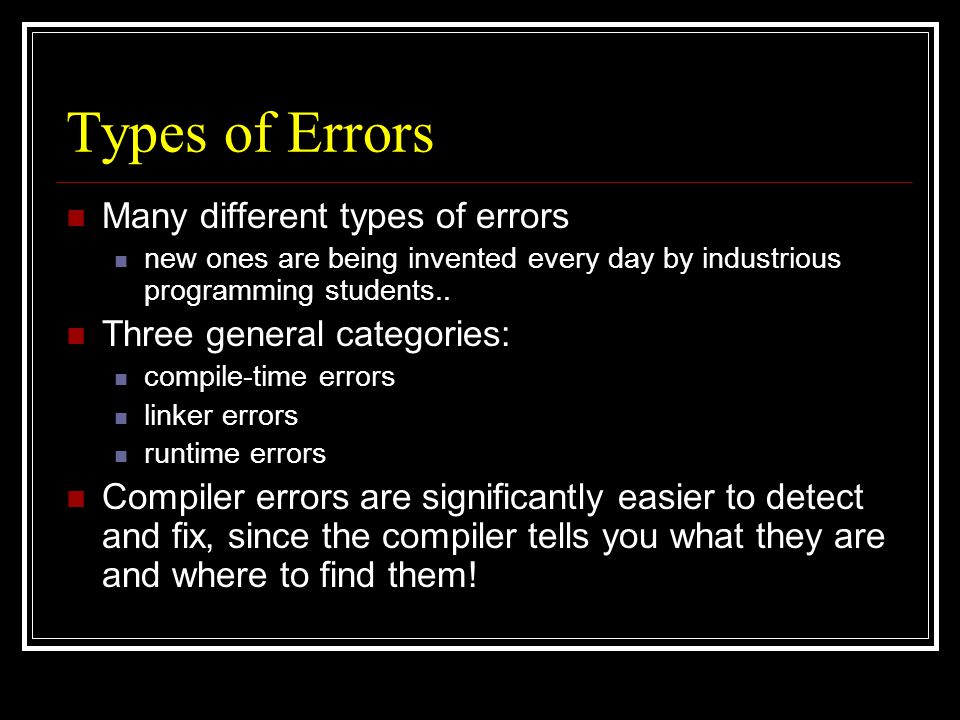 Types of Errors

Many different types of errors
new ones are being invented every day by industrious programming students..

Three general categories:
compile-time errors
linker errors
runtime errors

Compiler errors are significantly easier to detect and fix, since the compiler tells you what they are and where to find them!